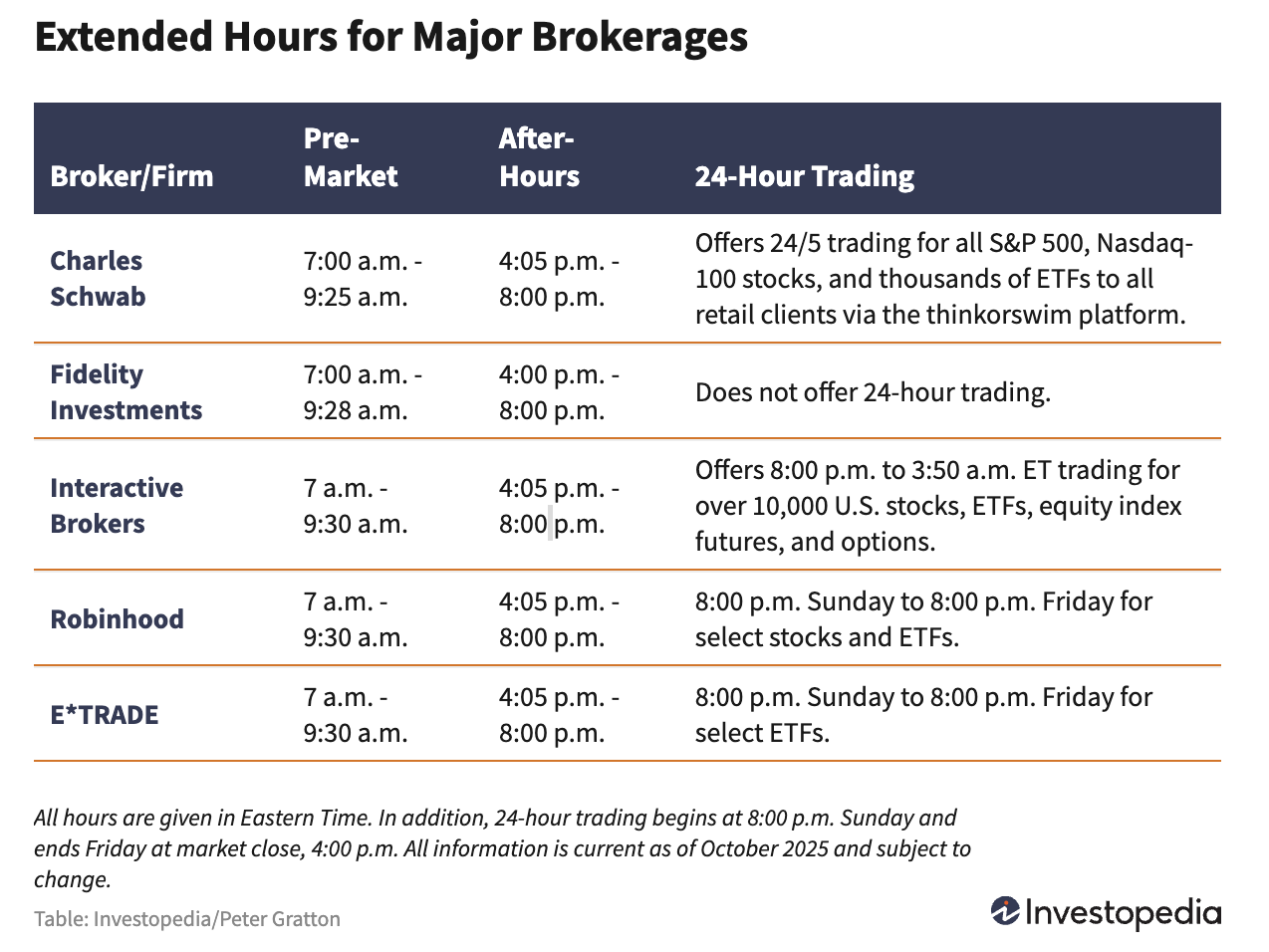 Extended Hours for Major Brokerages

| Broker/Firm | Pre-Market | After-Hours | 24-Hour Trading |
|---|---|---|---|
| Charles Schwab | 7:00 a.m. - 9:25 a.m. | 4:05 p.m. - 8:00 p.m. | Offers 24/5 trading for all S&P 500, Nasdaq-100 stocks, and thousands of ETFs to all retail clients via the thinkorswim platform. |
| Fidelity Investments | 7:00 a.m. - 9:28 a.m. | 4:00 p.m. - 8:00 p.m. | Does not offer 24-hour trading. |
| Interactive Brokers | 7 a.m. - 9:30 a.m. | 4:05 p.m. - 8:00 p.m. | Offers 8:00 p.m. to 3:50 a.m. ET trading for over 10,000 U.S. stocks, ETFs, equity index futures, and options. |
| Robinhood | 7 a.m. - 9:30 a.m. | 4:05 p.m. - 8:00 p.m. | 8:00 p.m. Sunday to 8:00 p.m. Friday for select stocks and ETFs. |
| E*TRADE | 7 a.m. - 9:30 a.m. | 4:05 p.m. - 8:00 p.m. | 8:00 p.m. Sunday to 8:00 p.m. Friday for select ETFs. |

All hours are given in Eastern Time. In addition, 24-hour trading begins at 8:00 p.m. Sunday and ends Friday at market close, 4:00 p.m. All information is current as of October 2025 and subject to change.

Table: Investopedia/Peter Gratton

Investopedia